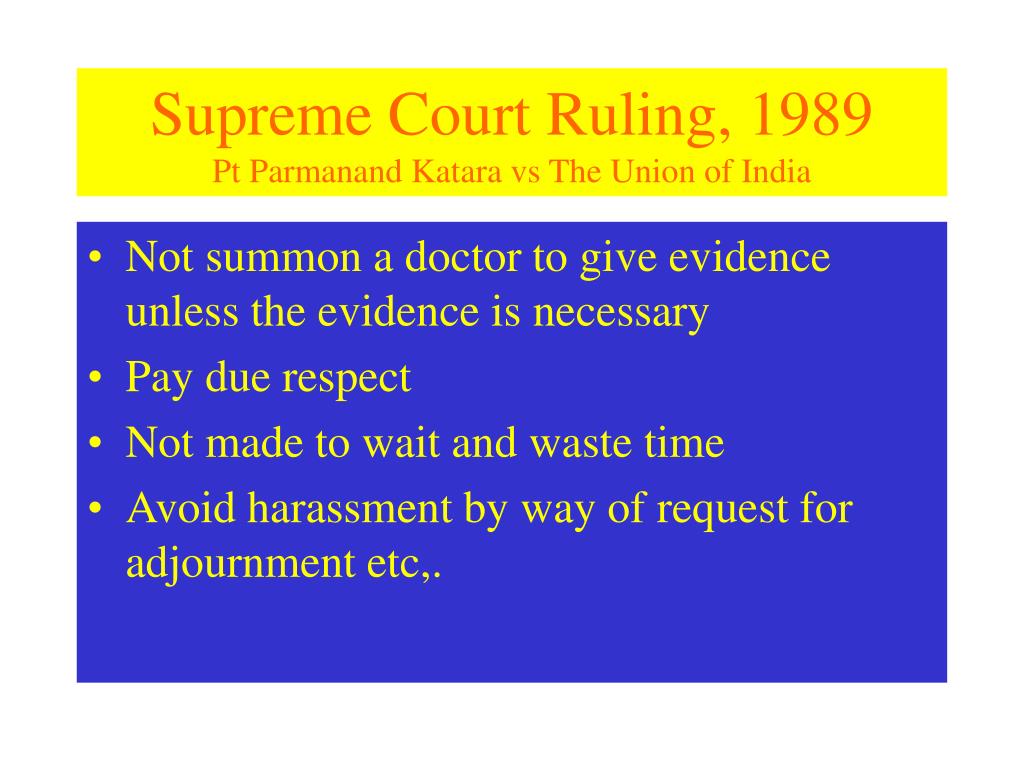 Supreme Court Ruling, 1989
Pt Parmanand Katara vs The Union of India

• Not summon a doctor to give evidence unless the evidence is necessary
• Pay due respect
• Not made to wait and waste time
• Avoid harassment by way of request for adjournment etc,.